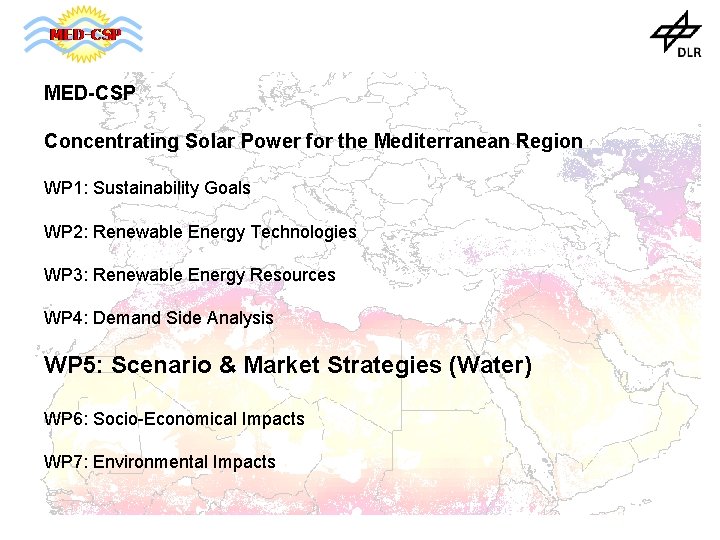 MED-CSP

DLR

MED-CSP

Concentrating Solar Power for the Mediterranean Region

WP1: Sustainability Goals

WP2: Renewable Energy Technologies

WP3: Renewable Energy Resources

WP4: Demand Side Analysis

WP5: Scenario & Market Strategies (Water)

WP6: Socio-Economical Impacts

WP7: Environmental Impacts